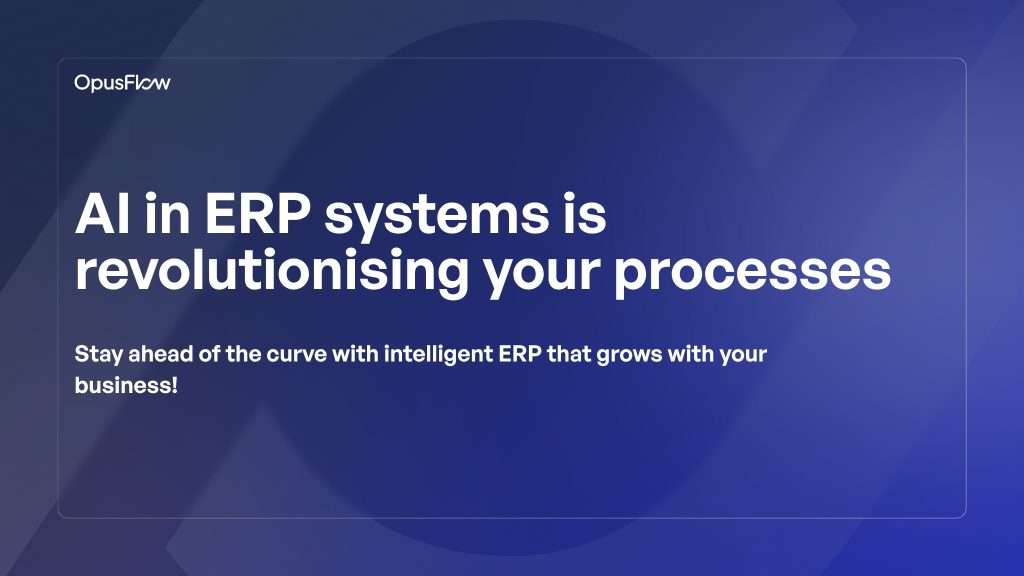 OpusFlow

AI in ERP systems is revolutionising your processes

Stay ahead of the curve with intelligent ERP that grows with your business!